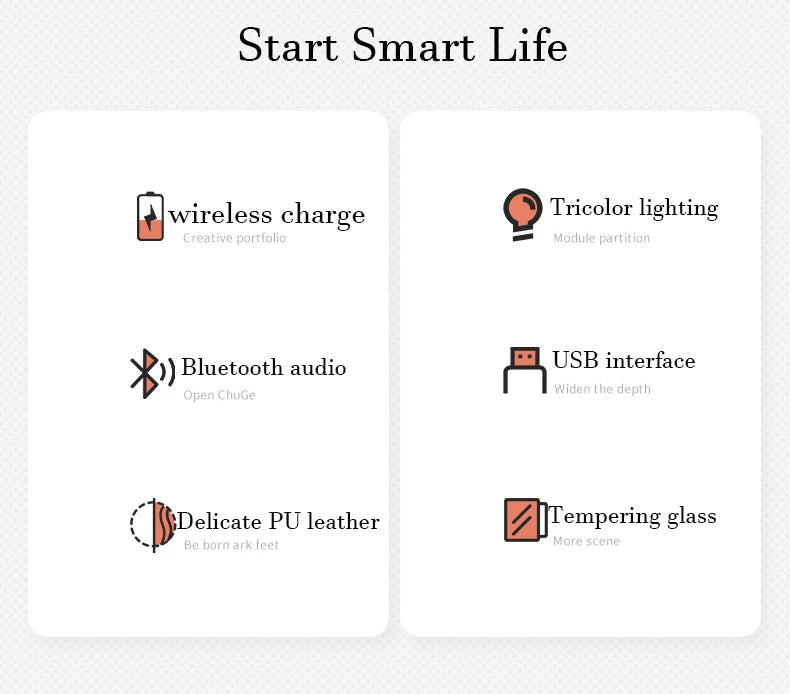 Start Smart Life

wireless charge
Creative portfolio

Bluetooth audio
Open ChuGe

Delicate PU leather
Be born ark feet

Tricolor lighting
Module partition

USB interface
Widen the depth

Tempering glass
More scene